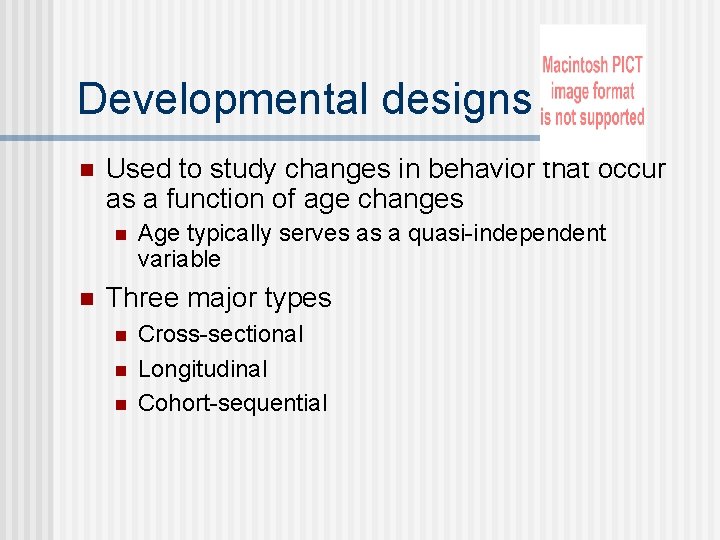 Developmental designs

Macintosh PICT image format is not supported

- Used to study changes in behavior that occur as a function of age changes
  - Age typically serves as a quasi-independent variable
- Three major types
  - Cross-sectional
  - Longitudinal
  - Cohort-sequential